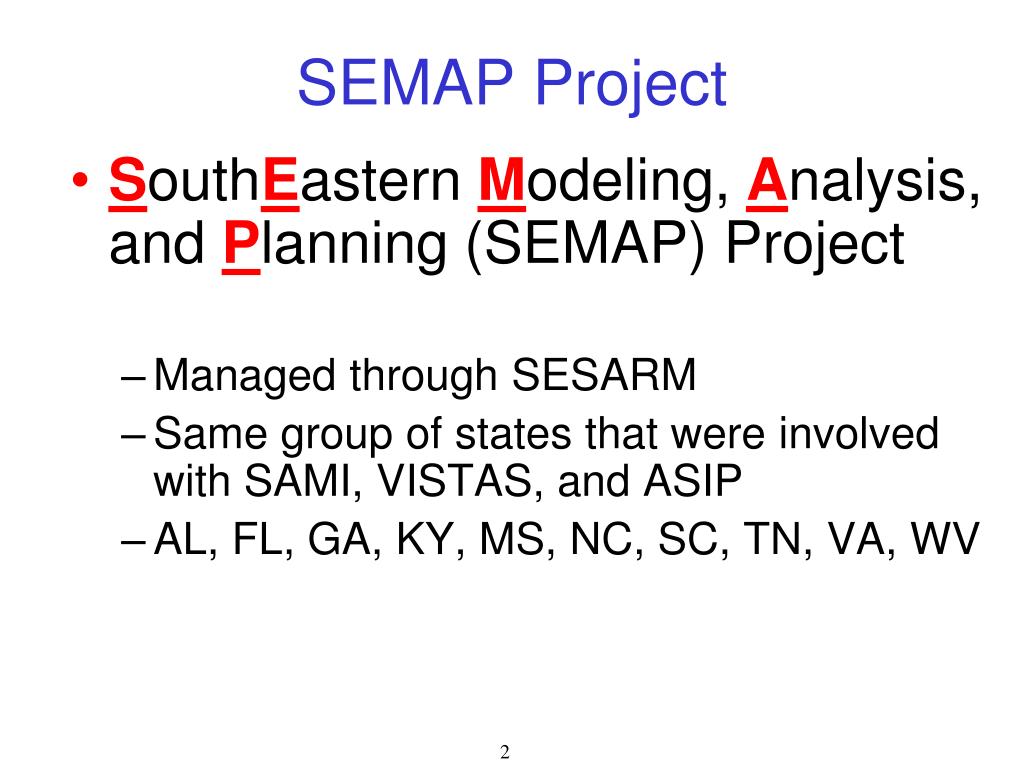 SEMAP Project

• SouthEastern Modeling, Analysis, and Planning (SEMAP) Project

– Managed through SESARM
– Same group of states that were involved with SAMI, VISTAS, and ASIP
– AL, FL, GA, KY, MS, NC, SC, TN, VA, WV

2